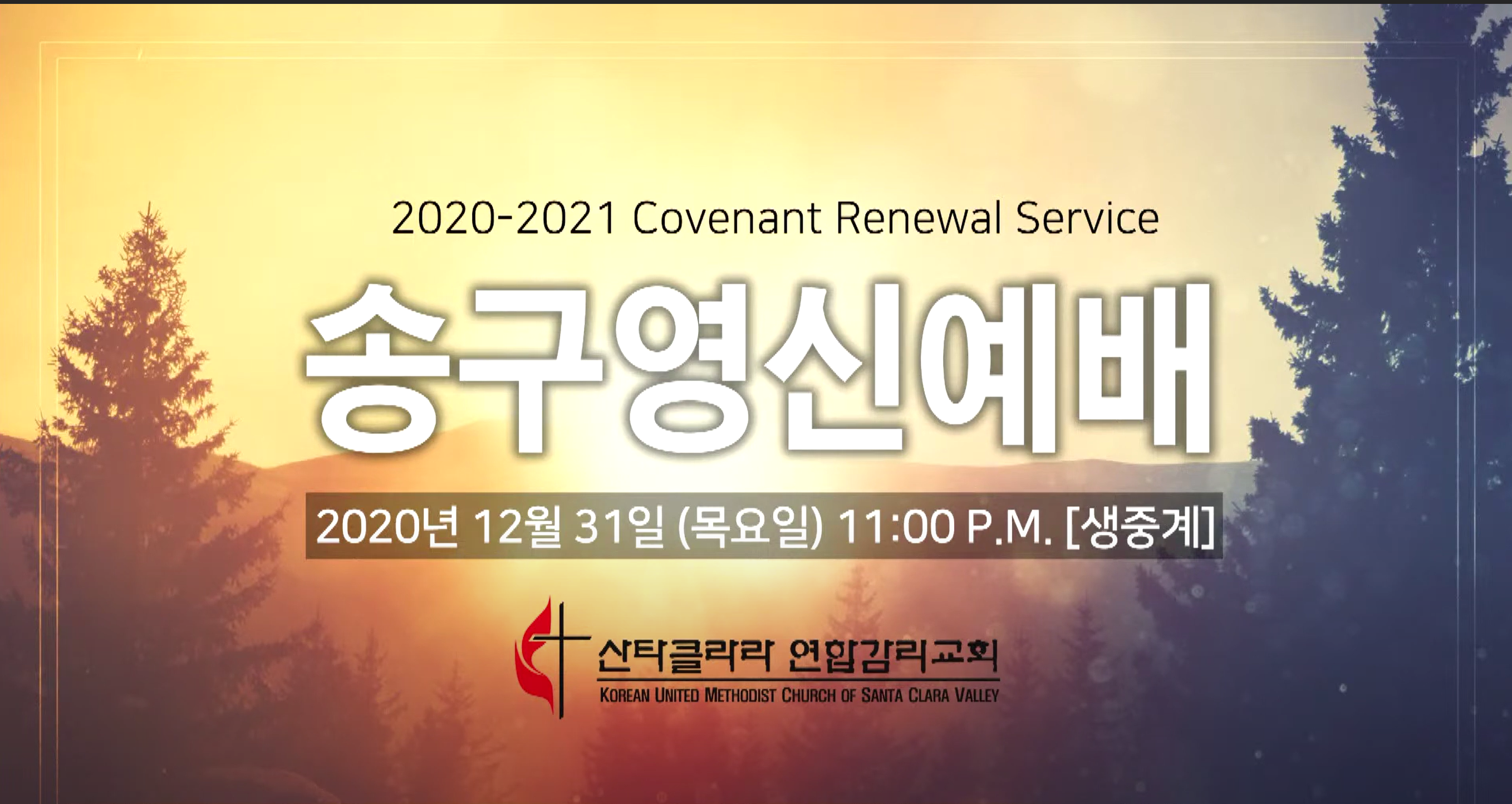 2020-2021 Covenant Renewal Service

송구영신예배

2020년 12월 31일 (목요일) 11:00 P.M. [생중계]

산타클라라 연합감리교회
KOREAN UNITED METHODIST CHURCH OF SANTA CLARA VALLEY